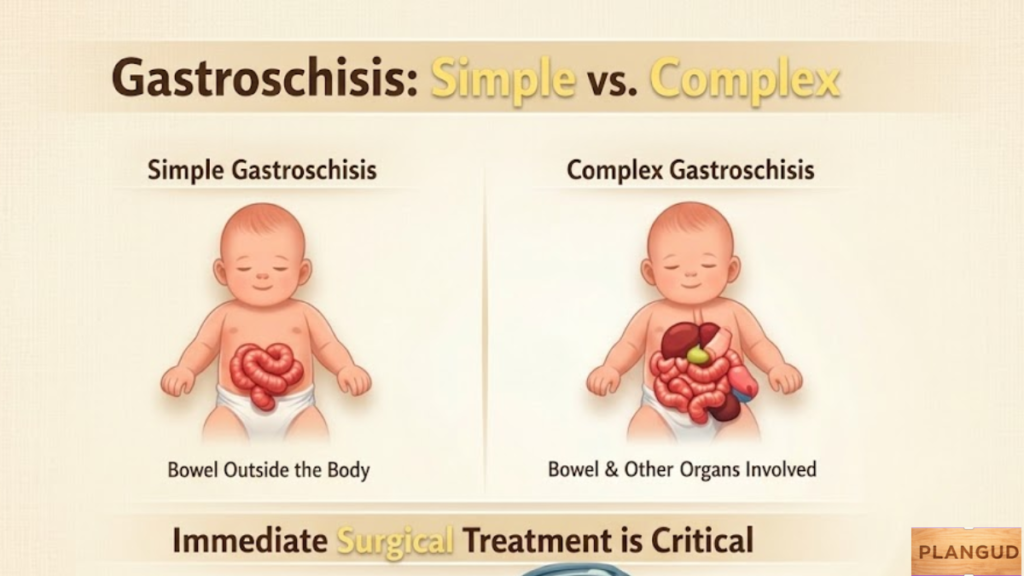 Gastroschisis: Simple vs. Complex

Simple Gastroschisis

Bowel Outside the Body

Complex Gastroschisis

Bowel & Other Organs Involved

Immediate Surgical Treatment is Critical

PLANGUD